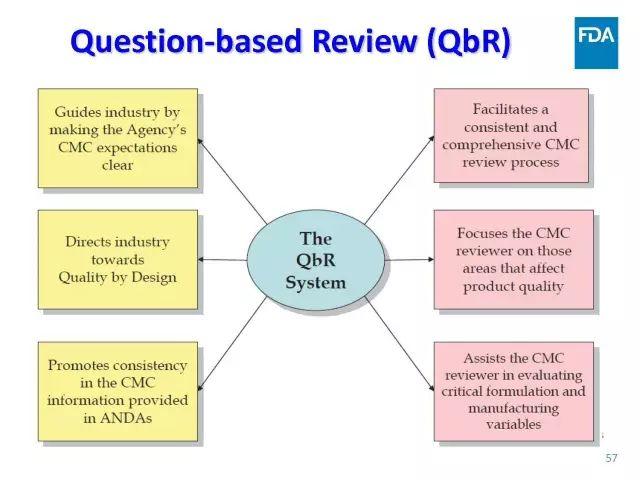 Question-based Review (QbR)

FDA

Guides industry by making the Agency's CMC expectations clear

Directs industry towards Quality by Design

Promotes consistency in the CMC information provided in ANDAs

The QbR System

Facilitates a consistent and comprehensive CMC review process

Focuses the CMC reviewer on those areas that affect product quality

Assists the CMC reviewer in evaluating critical formulation and manufacturing variables

57